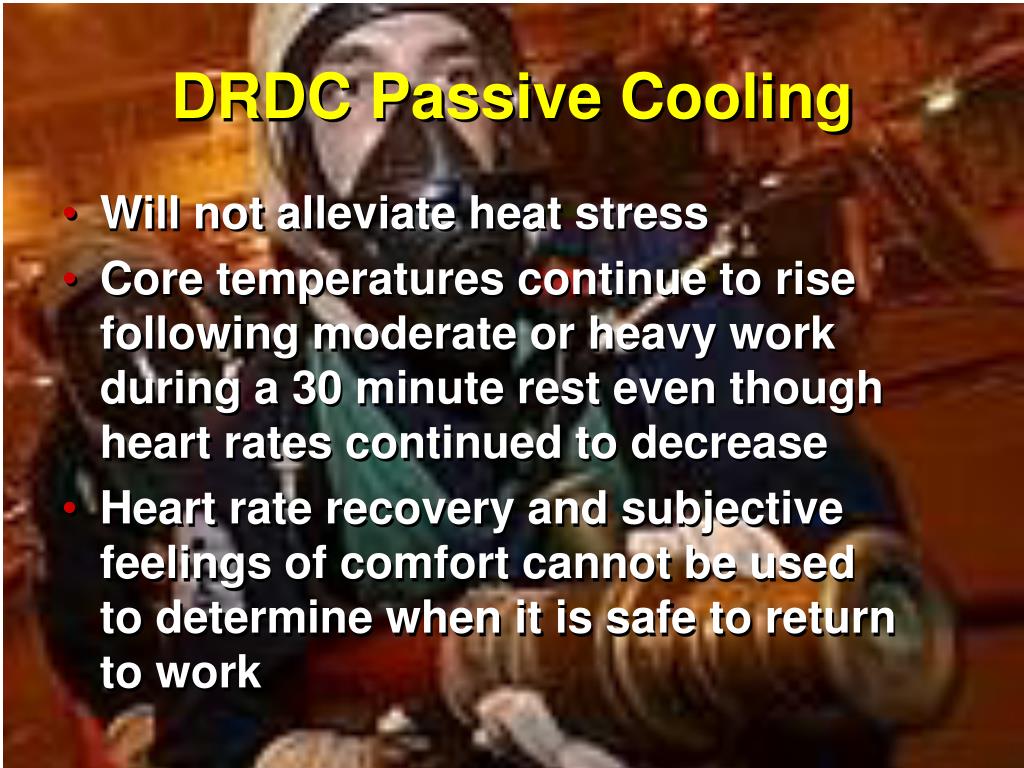 DRDC Passive Cooling

• Will not alleviate heat stress
• Core temperatures continue to rise following moderate or heavy work during a 30 minute rest even though heart rates continued to decrease
• Heart rate recovery and subjective feelings of comfort cannot be used to determine when it is safe to return to work